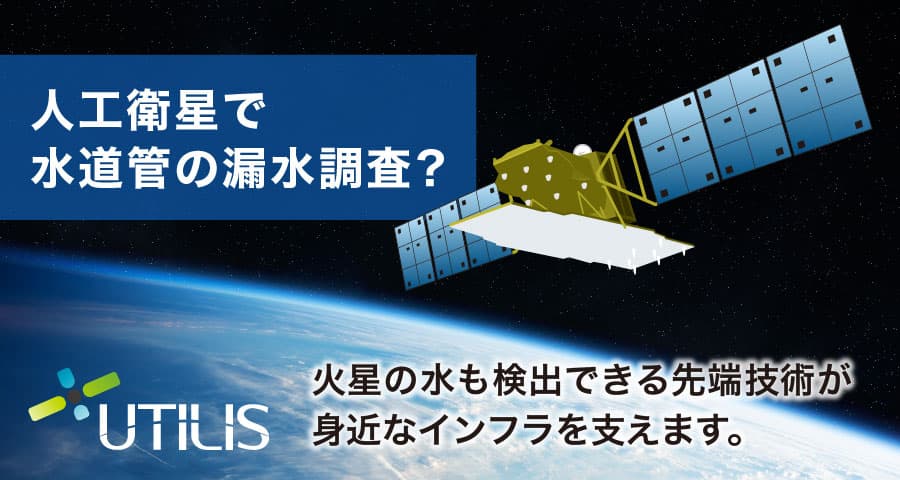 人工衛星で
水道管の漏水調査？

UTILIS

火星の水も検出できる先端技術が
身近なインフラを支えます。